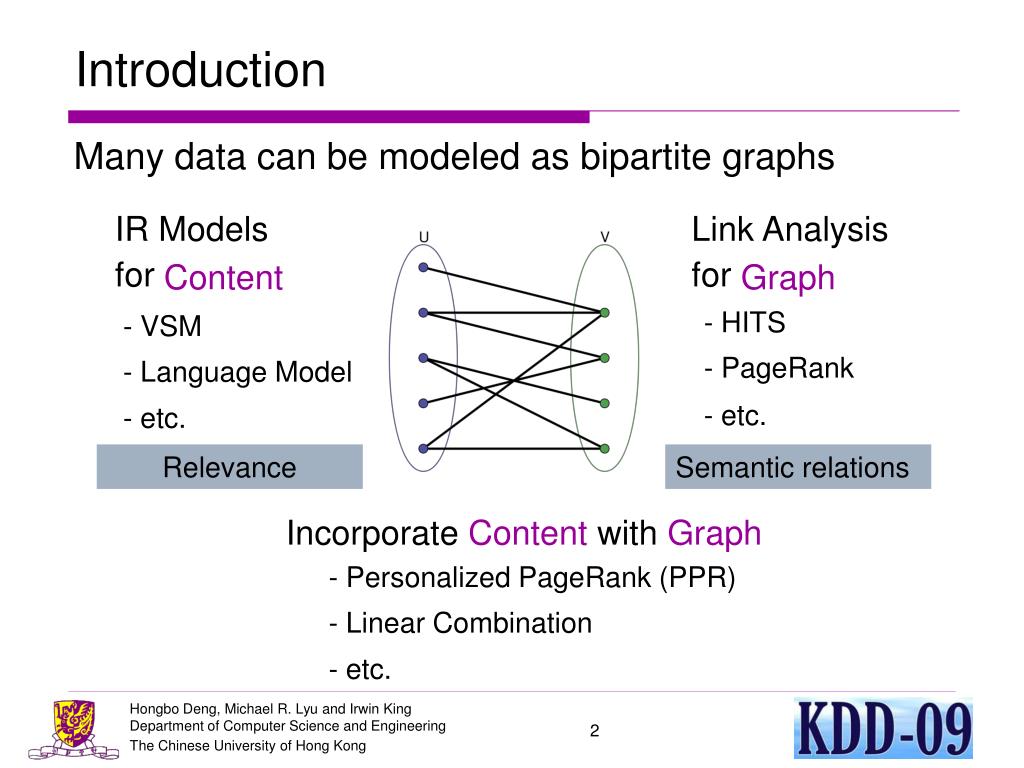 Introduction

Many data can be modeled as bipartite graphs

IR Models for Content

- VSM

- Language Model

- etc.

Relevance

U

V

Link Analysis for Graph

- HITS

- PageRank

- etc.

Semantic relations

Incorporate Content with Graph

- Personalized PageRank (PPR)

- Linear Combination

- etc.

Hongbo Deng, Michael R. Lyu and Irwin King
Department of Computer Science and Engineering
The Chinese University of Hong Kong

2

KDD-09